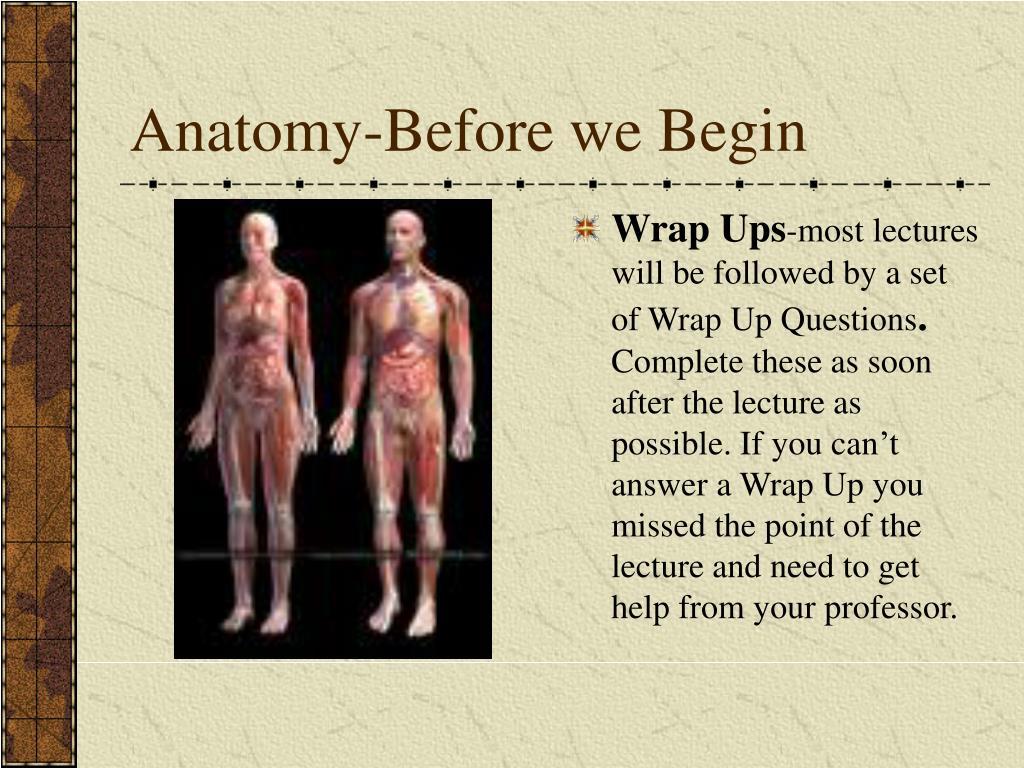 Anatomy-Before we Begin

Wrap Ups-most lectures will be followed by a set of Wrap Up Questions. Complete these as soon after the lecture as possible. If you can’t answer a Wrap Up you missed the point of the lecture and need to get help from your professor.